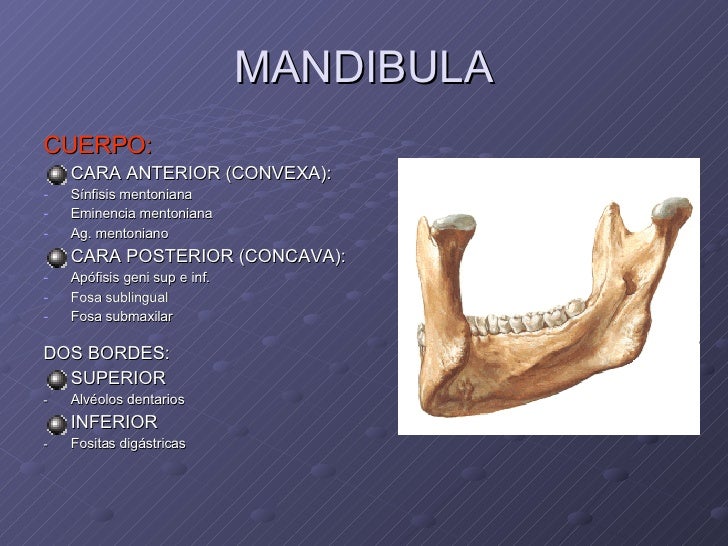 MANDIBULA

CUERPO:

CARA ANTERIOR (CONVEXA):
- Sínfisis mentoniana
- Eminencia mentoniana
- Ag. mentoniano

CARA POSTERIOR (CONCAVA):
- Apófisis geni sup e inf.
- Fosa sublingual
- Fosa submaxilar

DOS BORDES:

SUPERIOR
- Alvéolos dentarios

INFERIOR
- Fositas digástricas